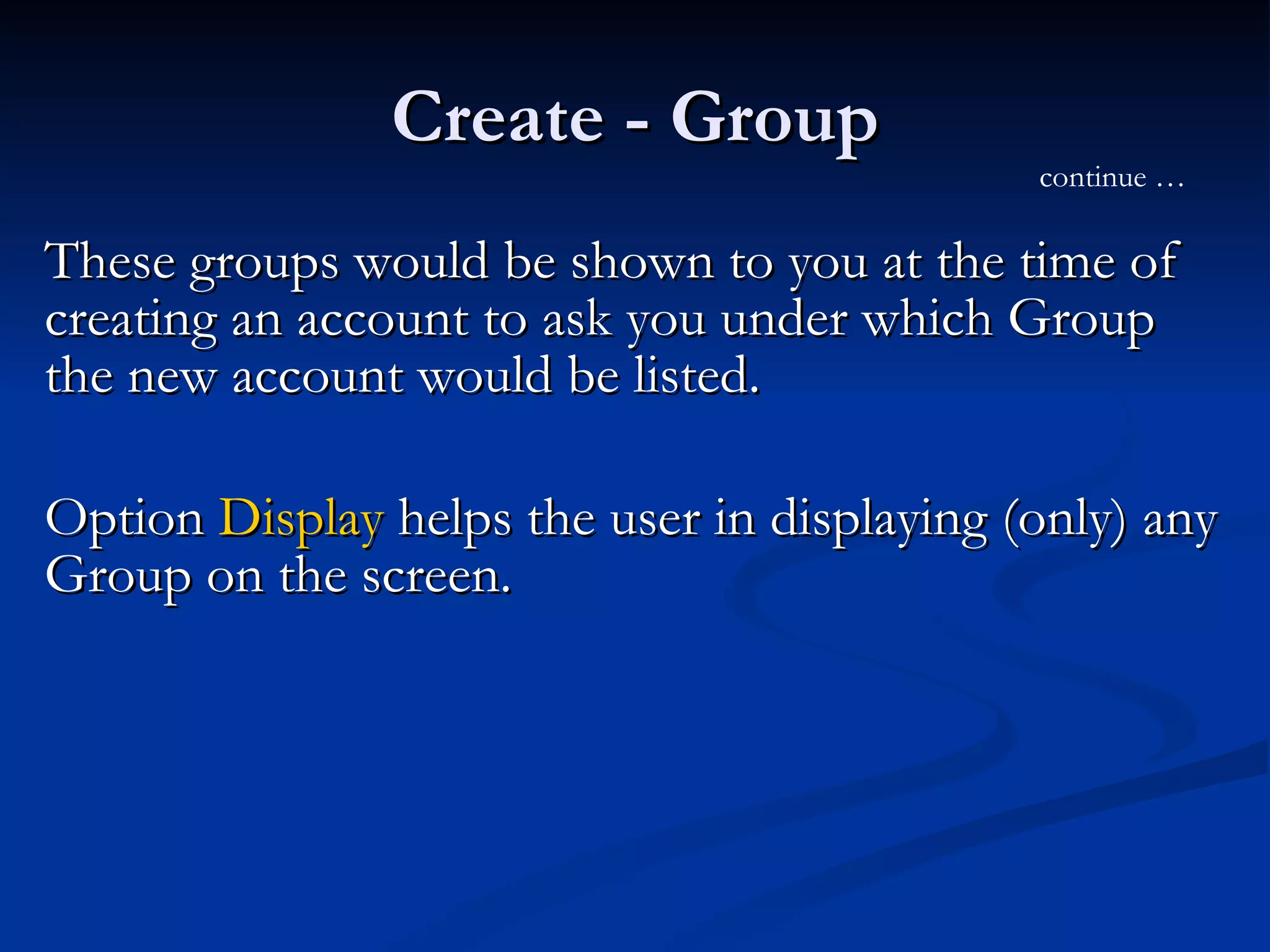 Create - Group

continue …

These groups would be shown to you at the time of creating an account to ask you under which Group the new account would be listed.

Option Display helps the user in displaying (only) any Group on the screen.